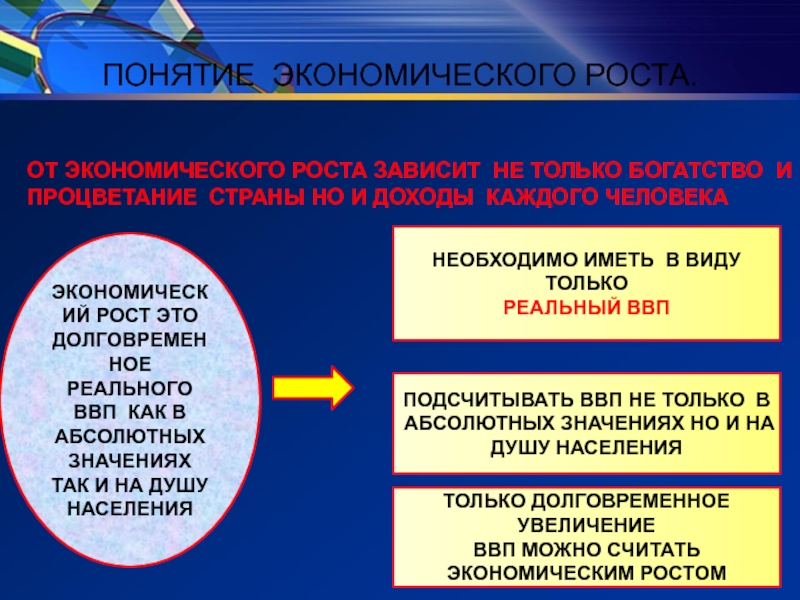 ПОНЯТИЕ ЭКОНОМИЧЕСКОГО РОСТА.

ОТ ЭКОНОМИЧЕСКОГО РОСТА ЗАВИСИТ НЕ ТОЛЬКО БОГАТСТВО И ПРОЦВЕТАНИЕ СТРАНЫ НО И ДОХОДЫ КАЖДОГО ЧЕЛОВЕКА

ЭКОНОМИЧЕСКИЙ РОСТ ЭТО ДОЛГОВРЕМЕННОЕ РЕАЛЬНОГО ВВП КАК В АБСОЛЮТНЫХ ЗНАЧЕНИЯХ ТАК И НА ДУШУ НАСЕЛЕНИЯ

НЕОБХОДИМО ИМЕТЬ В ВИДУ ТОЛЬКО
РЕАЛЬНЫЙ ВВП

ПОДСЧИТЫВАТЬ ВВП НЕ ТОЛЬКО В АБСОЛЮТНЫХ ЗНАЧЕНИЯХ НО И НА ДУШУ НАСЕЛЕНИЯ

ТОЛЬКО ДОЛГОВРЕМЕННОЕ УВЕЛИЧЕНИЕ
ВВП МОЖНО СЧИТАТЬ ЭКОНОМИЧЕСКИМ РОСТОМ